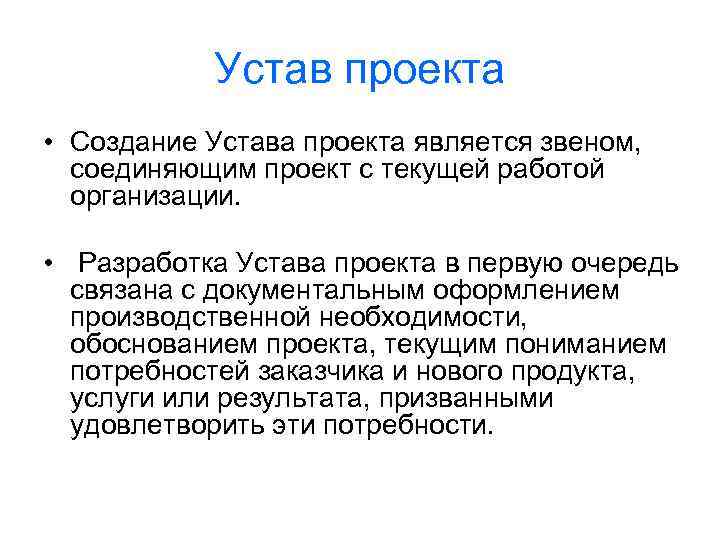 Устав проекта

• Создание Устава проекта является звеном, соединяющим проект с текущей работой организации.

• Разработка Устава проекта в первую очередь связана с документальным оформлением производственной необходимости, обоснованием проекта, текущим пониманием потребностей заказчика и нового продукта, услуги или результата, призванными удовлетворить эти потребности.